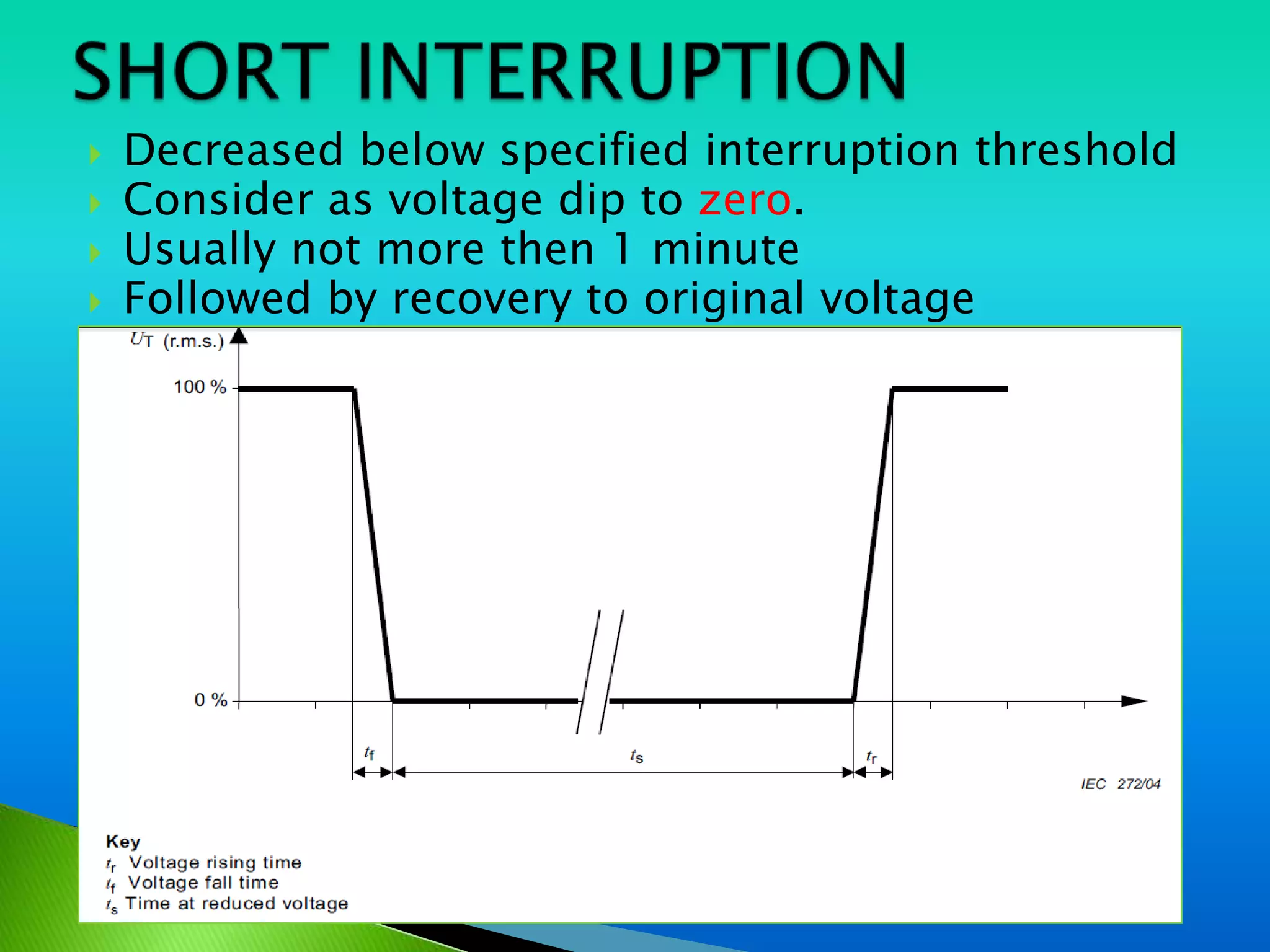 SHORT INTERRUPTION

Decreased below specified interruption threshold
Consider as voltage dip to zero.
Usually not more then 1 minute
Followed by recovery to original voltage

$U_T$ (r.m.s.)

100 %

0 %

$t_f$

$t_s$

$t_r$

IEC 272/04

Key
$t_r$ Voltage rising time
$t_f$ Voltage fall time
$t_s$ Time at reduced voltage